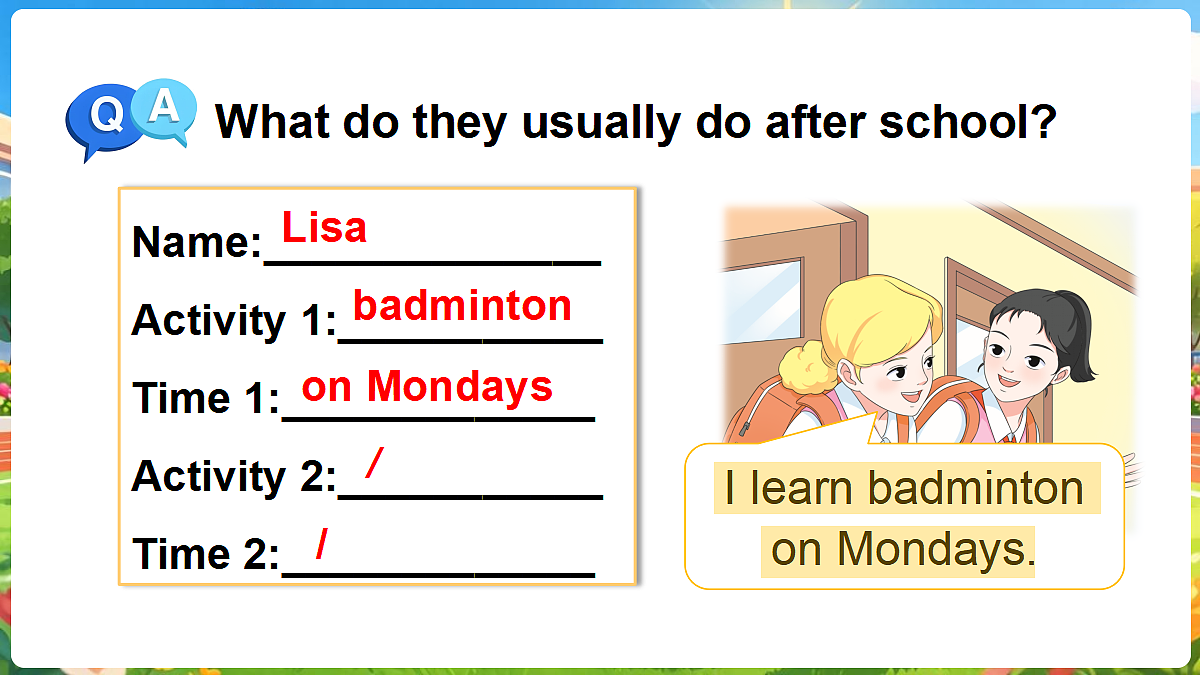 Q A What do they usually do after school?

Name: Lisa
Activity 1: badminton
Time 1: on Mondays
Activity 2: /
Time 2: /

I learn badminton on Mondays.